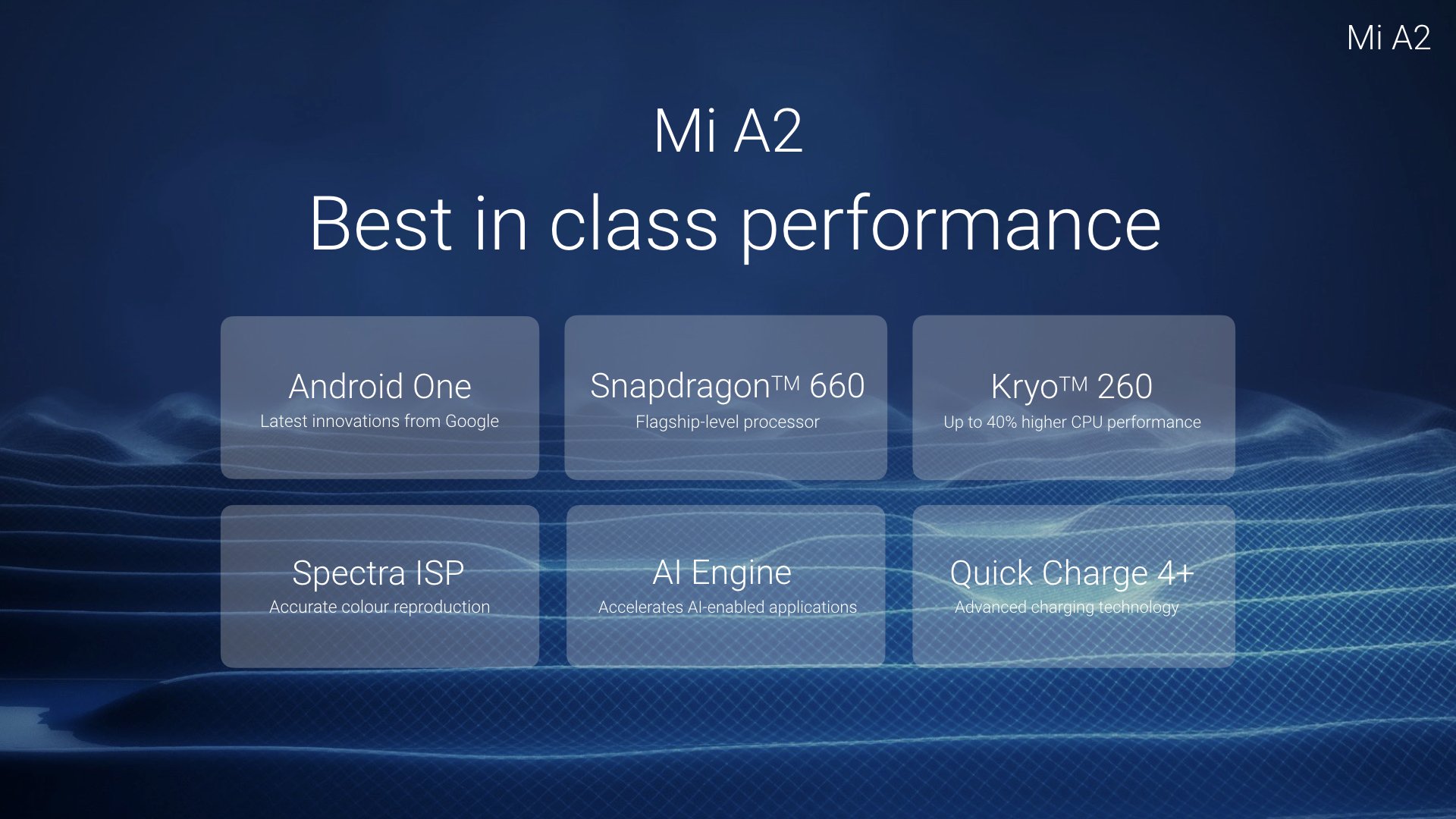 Mi A2

Mi A2

Best in class performance

Android One
Latest innovations from Google

Snapdragon™ 660
Flagship-level processor

Kryo™ 260
Up to 40% higher CPU performance

Spectra ISP
Accurate colour reproduction

AI Engine
Accelerates AI-enabled applications

Quick Charge 4+
Advanced charging technology